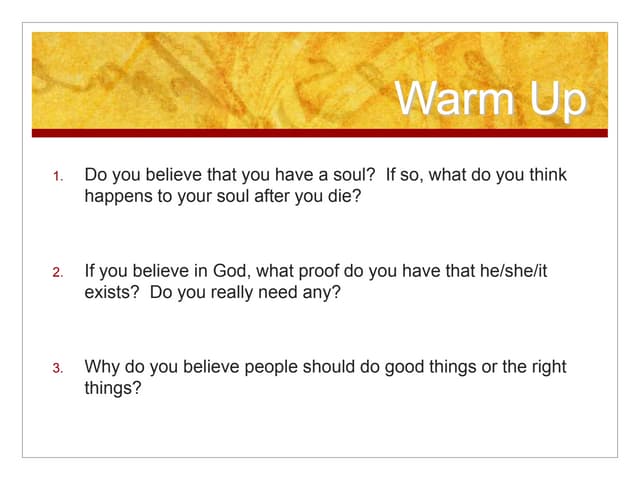 Warm Up

1. Do you believe that you have a soul? If so, what do you think happens to your soul after you die?

2. If you believe in God, what proof do you have that he/she/it exists? Do you really need any?

3. Why do you believe people should do good things or the right things?